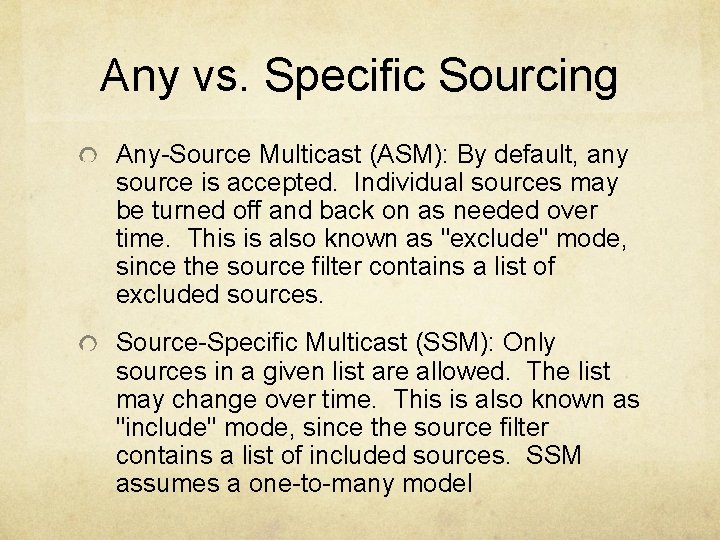 Any vs. Specific Sourcing

Any-Source Multicast (ASM): By default, any source is accepted. Individual sources may be turned off and back on as needed over time. This is also known as "exclude" mode, since the source filter contains a list of excluded sources.

Source-Specific Multicast (SSM): Only sources in a given list are allowed. The list may change over time. This is also known as "include" mode, since the source filter contains a list of included sources. SSM assumes a one-to-many model